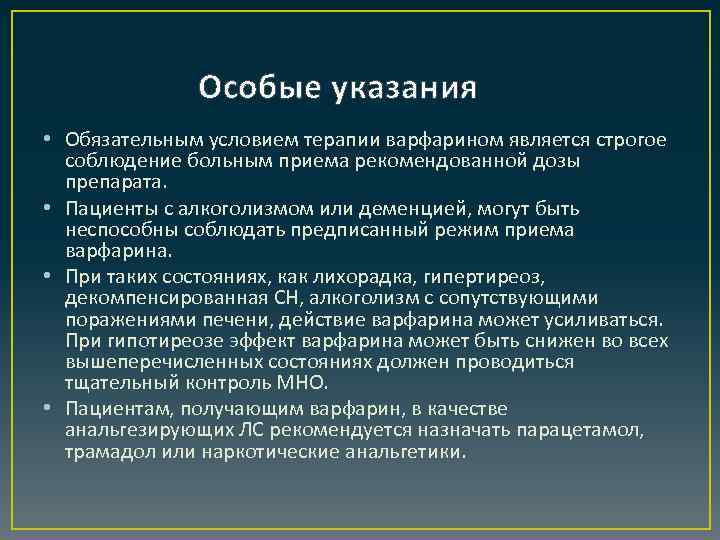 Особые указания

• Обязательным условием терапии варфарином является строгое соблюдение больным приема рекомендованной дозы препарата.

• Пациенты с алкоголизмом или деменцией, могут быть неспособны соблюдать предписанный режим приема варфарина.

• При таких состояниях, как лихорадка, гипертиреоз, декомпенсированная СН, алкоголизм с сопутствующими поражениями печени, действие варфарина может усиливаться. При гипотиреозе эффект варфарина может быть снижен во всех вышеперечисленных состояниях должен проводиться тщательный контроль МНО.

• Пациентам, получающим варфарин, в качестве анальгезирующих ЛС рекомендуется назначать парацетамол, трамадол или наркотические анальгетики.